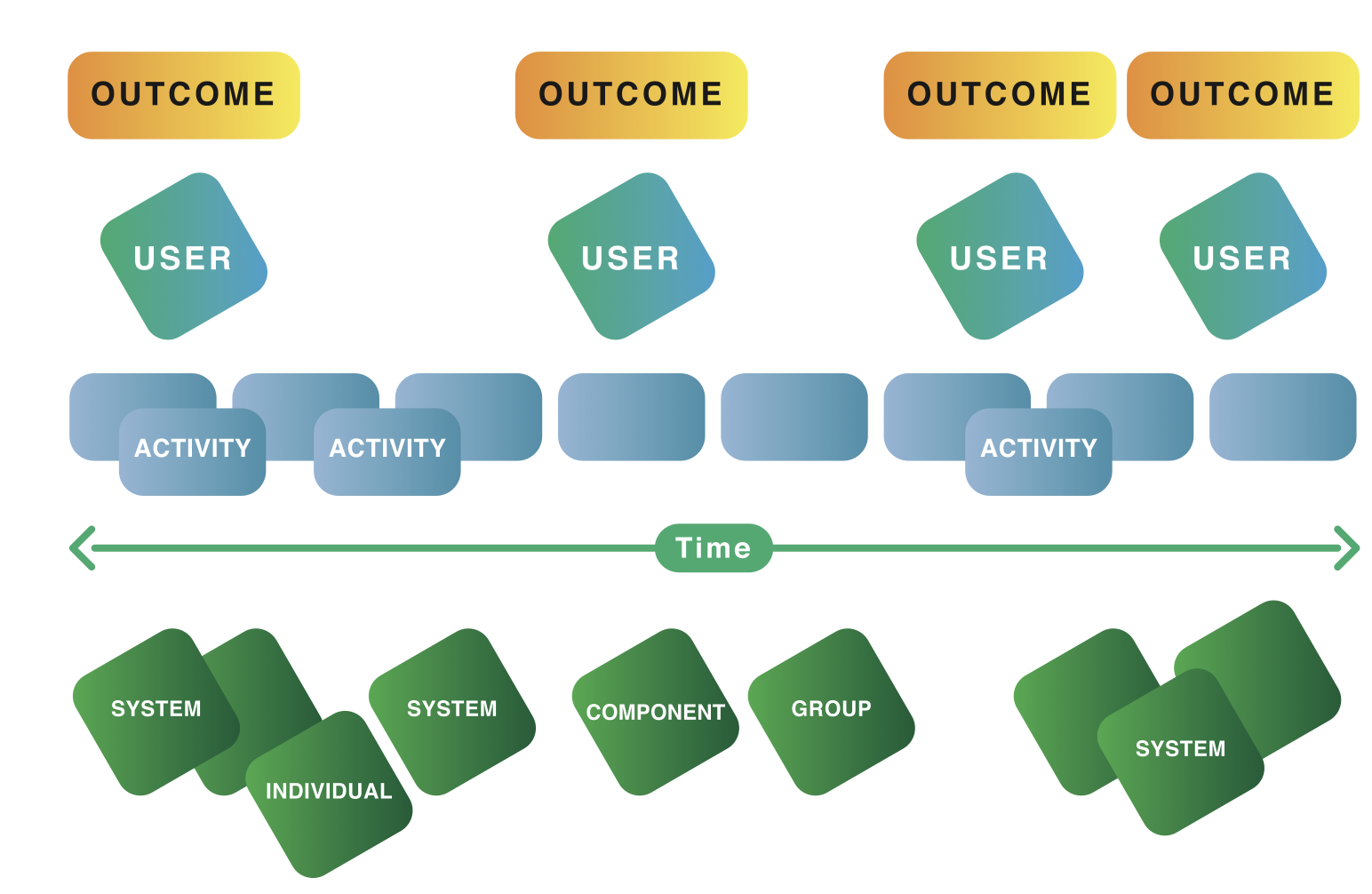 OUTCOME OUTCOME OUTCOME OUTCOME

USER USER USER USER

ACTIVITY ACTIVITY ACTIVITY

Time

SYSTEM INDIVIDUAL SYSTEM COMPONENT GROUP SYSTEM